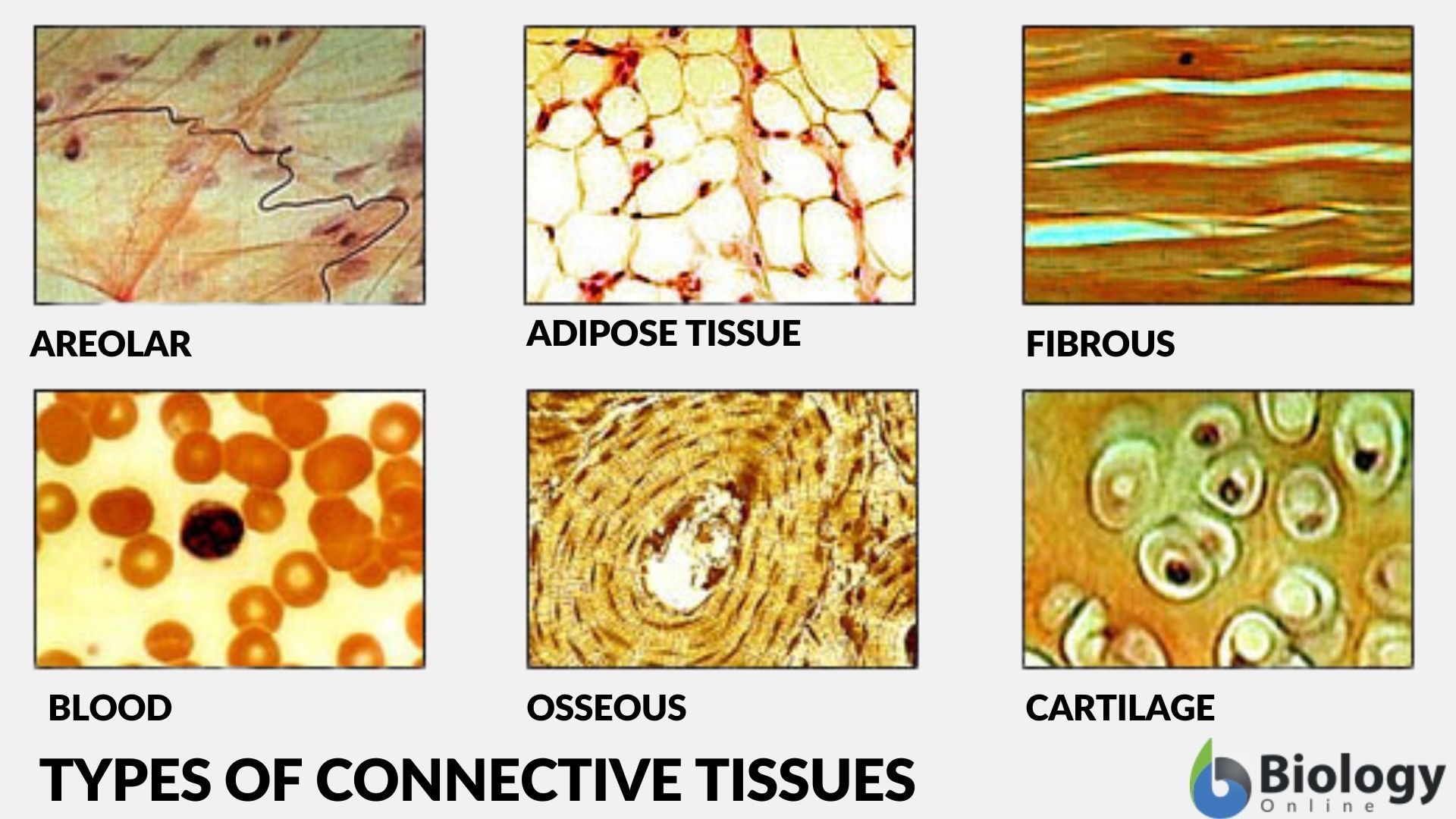 AREOLAR

ADIPOSE TISSUE

FIBROUS

BLOOD

OSSEOUS

CARTILAGE

TYPES OF CONNECTIVE TISSUES

Biology Online